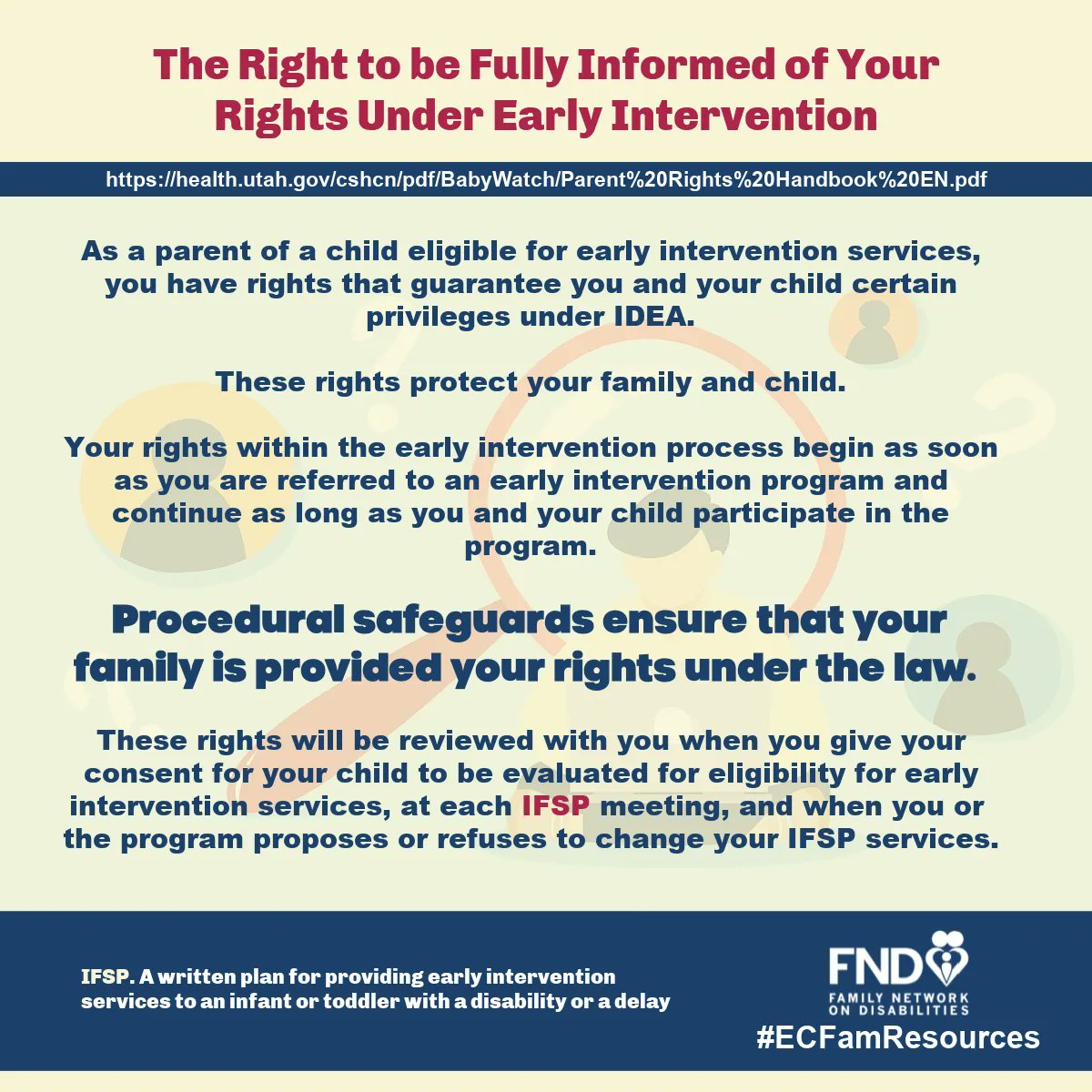 The Right to be Fully Informed of Your Rights Under Early Intervention

https://health.utah.gov/cshcn/pdf/BabyWatch/Parent%20Rights%20Handbook%20EN.pdf

As a parent of a child eligible for early intervention services, you have rights that guarantee you and your child certain privileges under IDEA.

These rights protect your family and child.

Your rights within the early intervention process begin as soon as you are referred to an early intervention program and continue as long as you and your child participate in the program.

Procedural safeguards ensure that your family is provided your rights under the law.

These rights will be reviewed with you when you give your consent for your child to be evaluated for eligibility for early intervention services, at each IFSP meeting, and when you or the program proposes or refuses to change your IFSP services.

IFSP. A written plan for providing early intervention services to an infant or toddler with a disability or a delay

FND
FAMILY NETWORK ON DISABILITIES

#ECFamResources